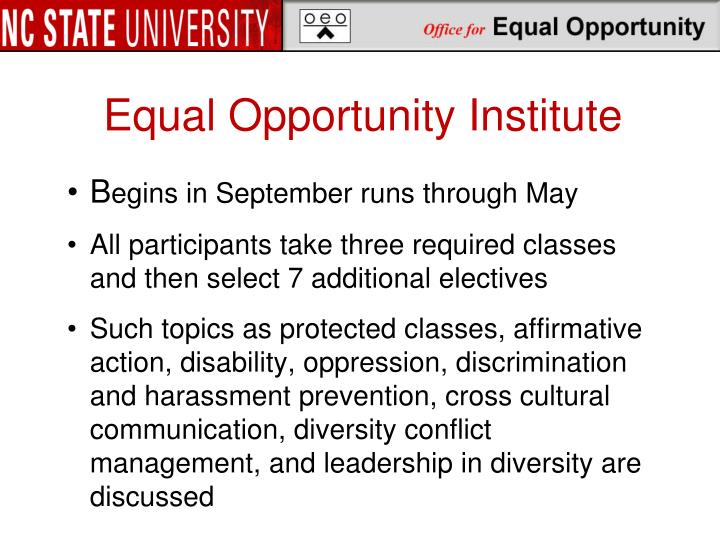 NC STATE UNIVERSITY

oeo

Office for Equal Opportunity

Equal Opportunity Institute

• Begins in September runs through May

• All participants take three required classes and then select 7 additional electives

• Such topics as protected classes, affirmative action, disability, oppression, discrimination and harassment prevention, cross cultural communication, diversity conflict management, and leadership in diversity are discussed